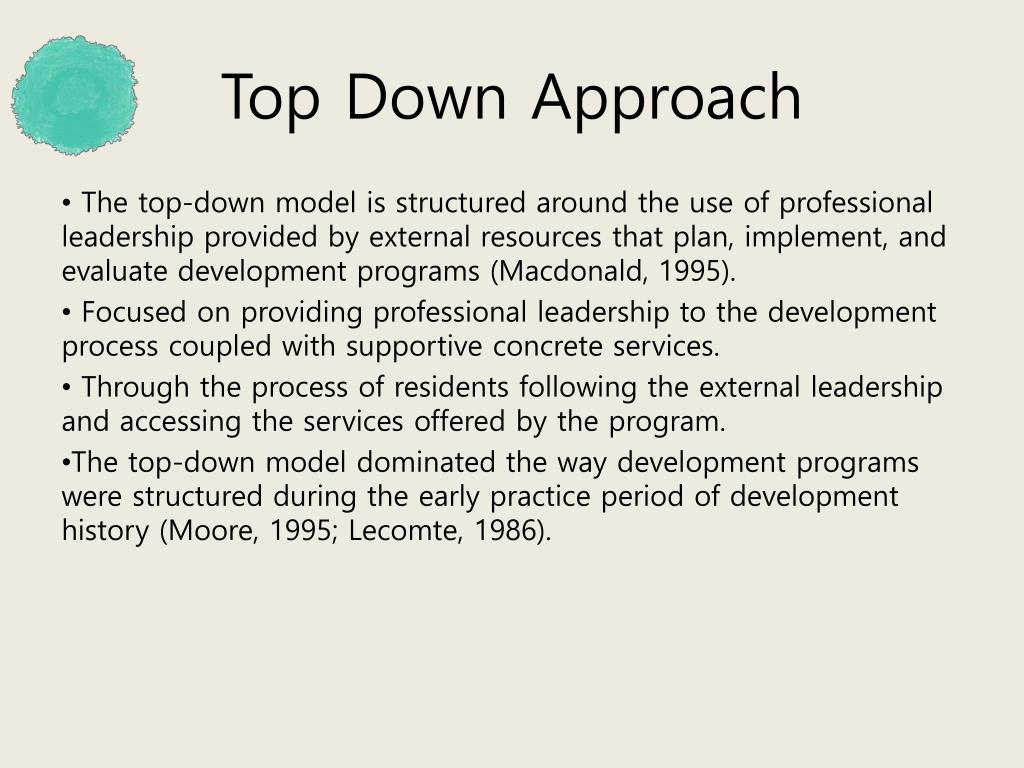 Top Down Approach

• The top-down model is structured around the use of professional leadership provided by external resources that plan, implement, and evaluate development programs (Macdonald, 1995).

• Focused on providing professional leadership to the development process coupled with supportive concrete services.

• Through the process of residents following the external leadership and accessing the services offered by the program.

•The top-down model dominated the way development programs were structured during the early practice period of development history (Moore, 1995; Lecomte, 1986).